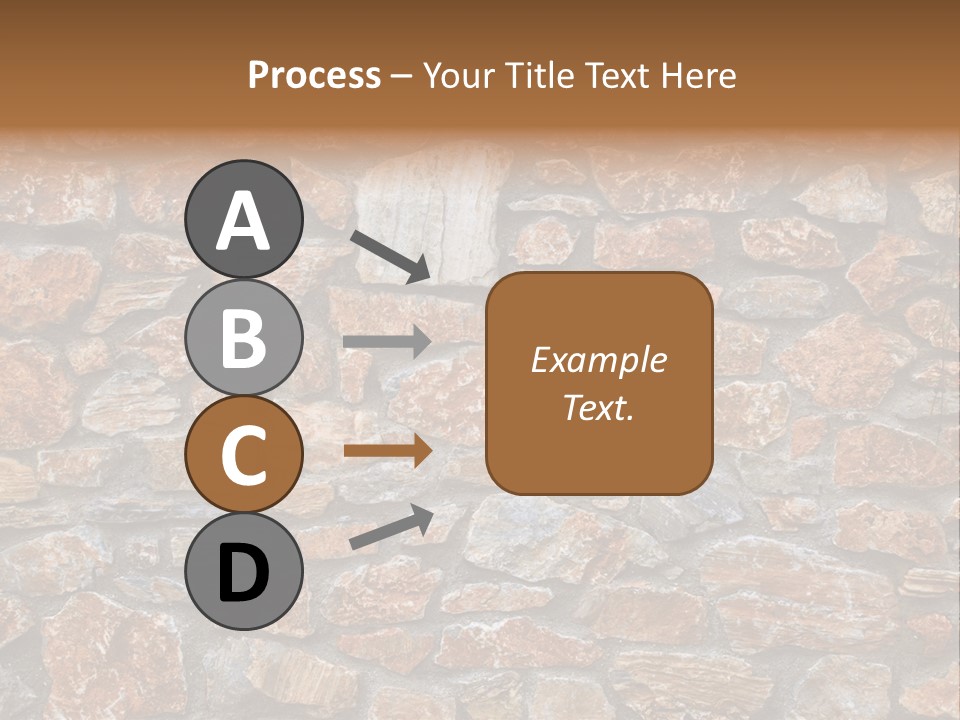 Process – Your Title Text Here

A

B

C

D

Example Text.